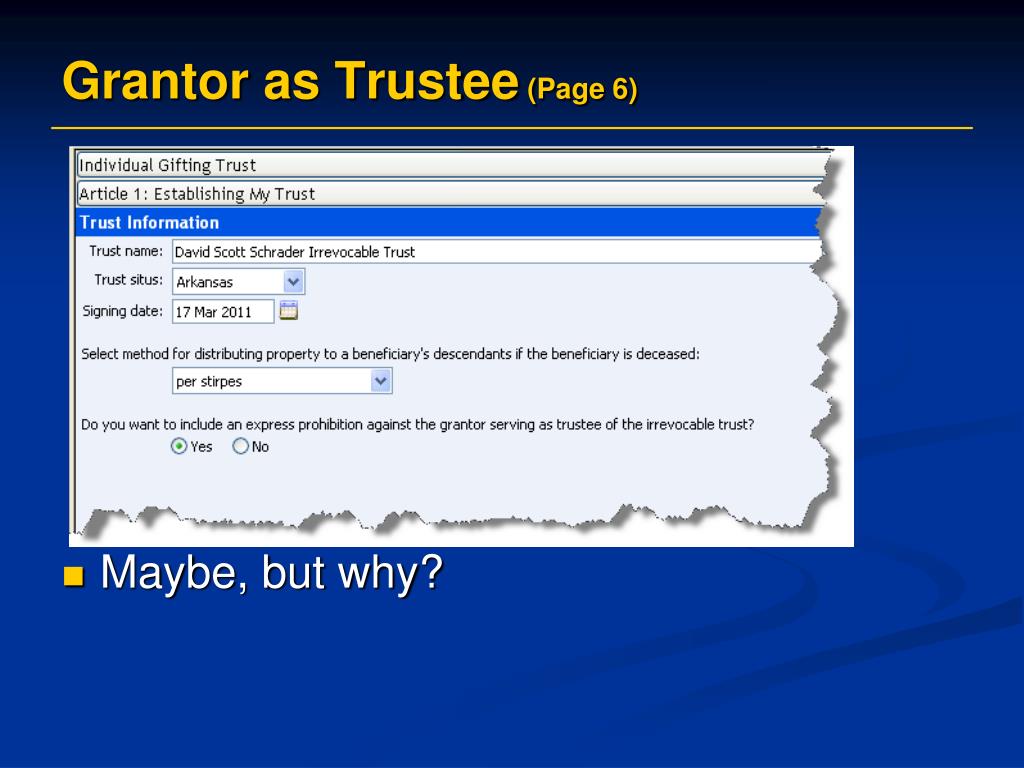 Grantor as Trustee (Page 6)

Individual Gifting Trust

Article 1: Establishing My Trust

Trust Information

Trust name: David Scott Schrader Irrevocable Trust

Trust situs: Arkansas

Signing date: 17 Mar 2011

Select method for distributing property to a beneficiary's descendants if the beneficiary is deceased:

per stirpes

Do you want to include an express prohibition against the grantor serving as trustee of the irrevocable trust?

Yes No

Maybe, but why?